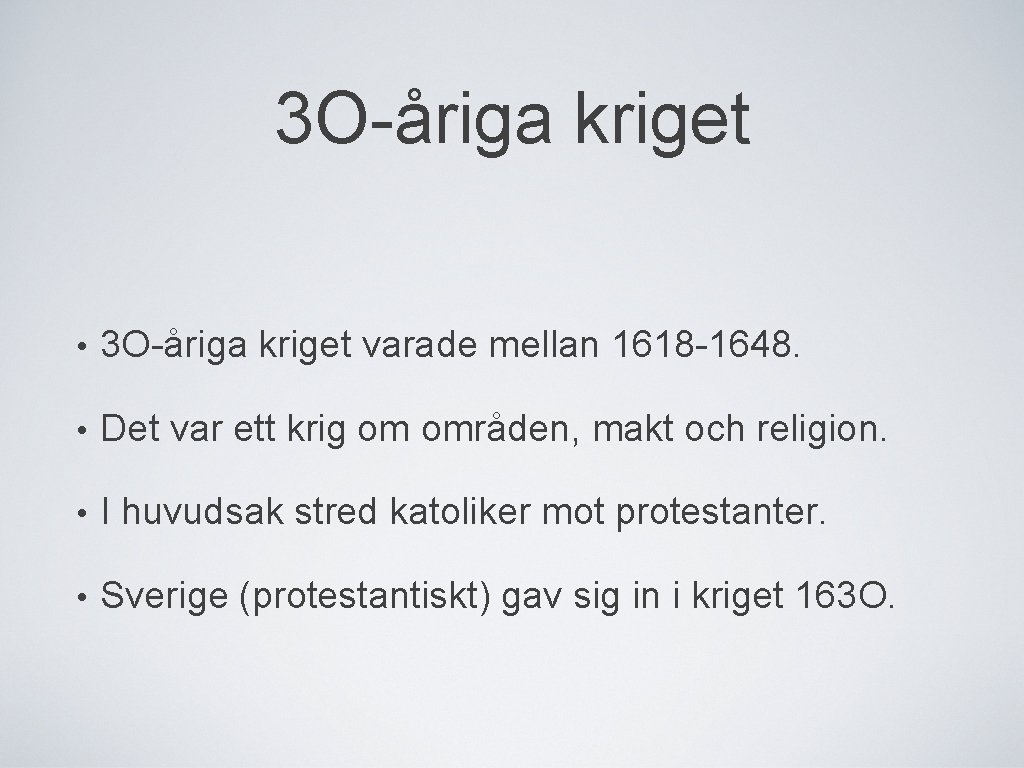 3O-åriga kriget

• 3O-åriga kriget varade mellan 1618-1648.

• Det var ett krig om områden, makt och religion.

• I huvudsak stred katoliker mot protestanter.

• Sverige (protestantiskt) gav sig in i kriget 163O.